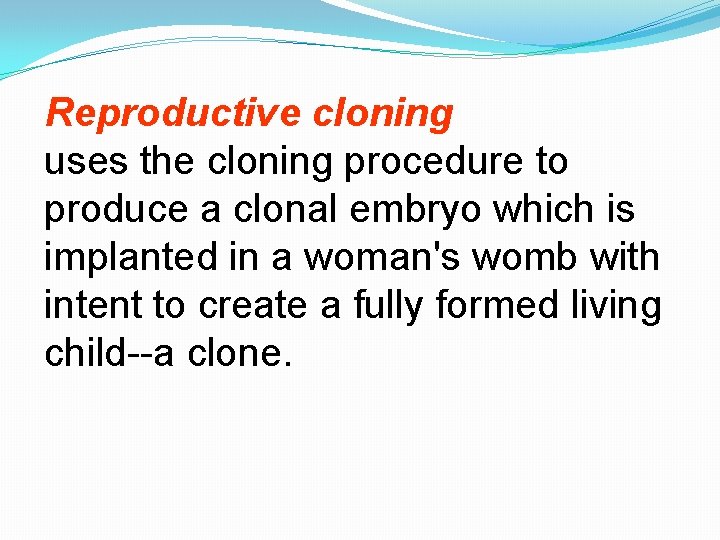 Reproductive cloning
uses the cloning procedure to produce a clonal embryo which is implanted in a woman's womb with intent to create a fully formed living child--a clone.